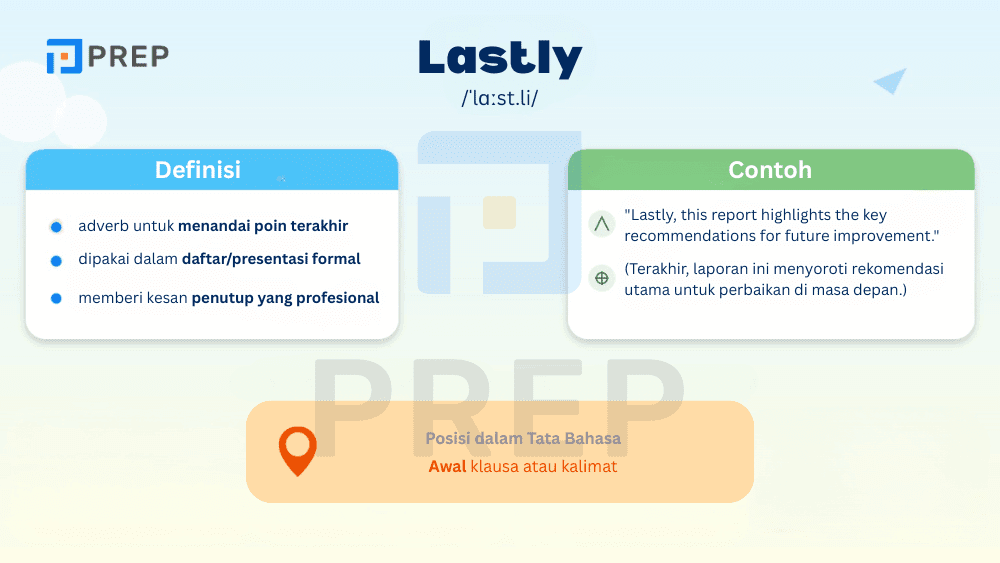 PREP

Lastly
/ˈlɑːst.li/

Definisi

adverb untuk menandai poin terakhir

dipakai dalam daftar/presentasi formal

memberi kesan penutup yang profesional

Contoh

"Lastly, this report highlights the key recommendations for future improvement."

(Terakhir, laporan ini menyoroti rekomendasi utama untuk perbaikan di masa depan.)

PREP

Posisi dalam Tata Bahasa
Awal klausa atau kalimat